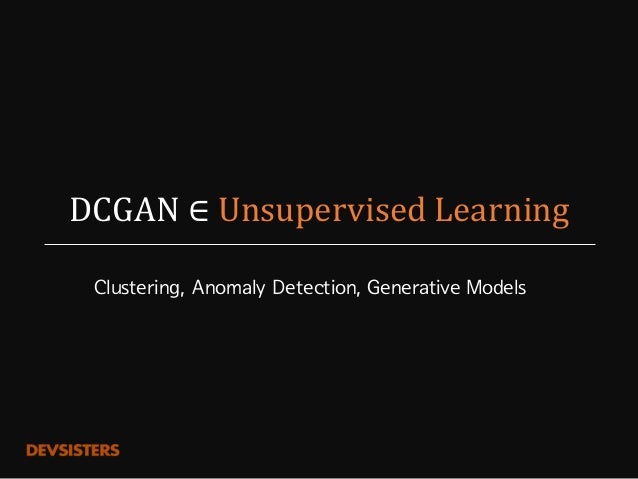 DCGAN $\in$ Unsupervised Learning

Clustering, Anomaly Detection, Generative Models

DEVSISTERS